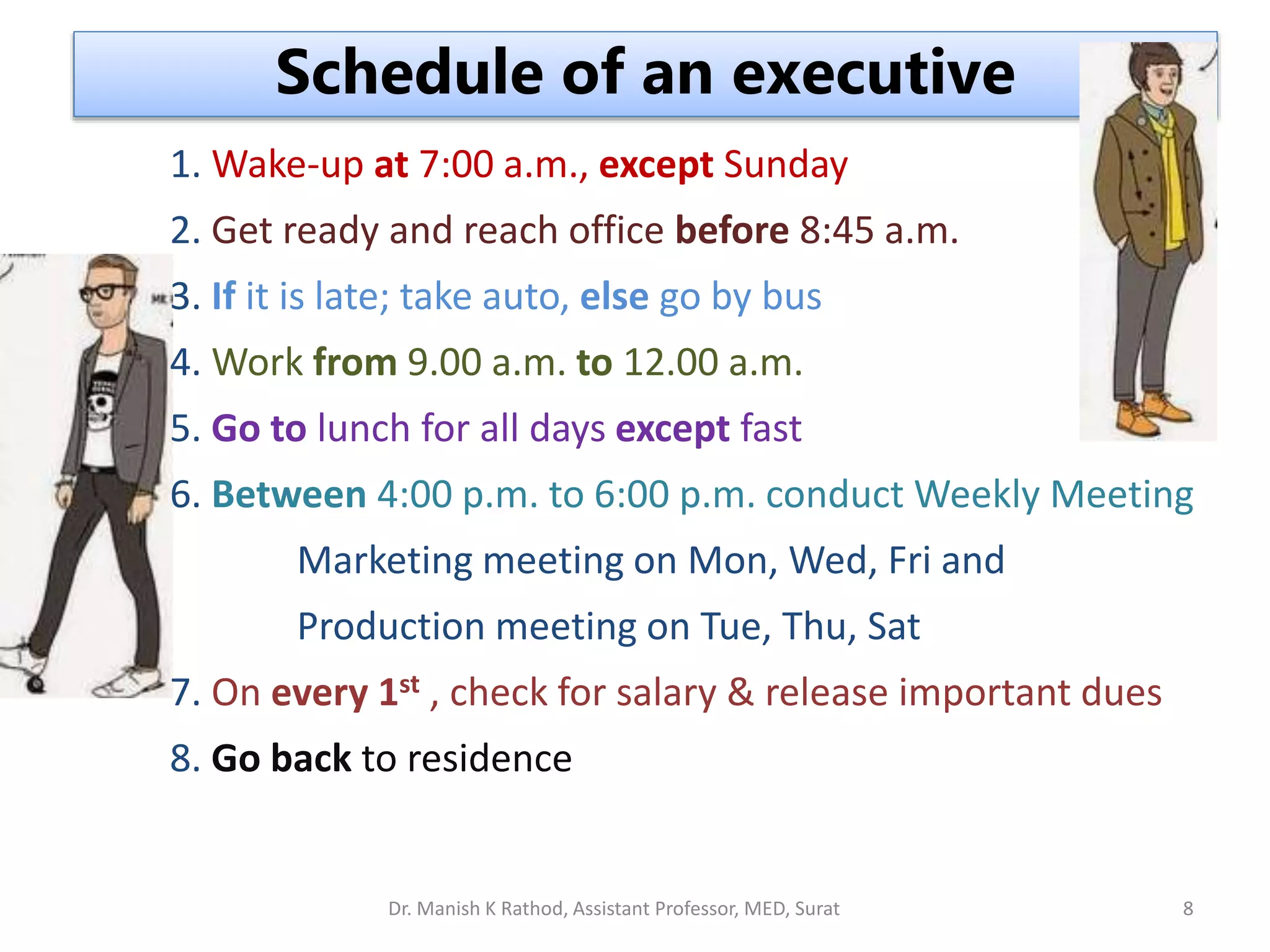 Schedule of an executive

1. Wake-up at 7:00 a.m., except Sunday

2. Get ready and reach office before 8:45 a.m.

3. If it is late; take auto, else go by bus

4. Work from 9.00 a.m. to 12.00 a.m.

5. Go to lunch for all days except fast

6. Between 4:00 p.m. to 6:00 p.m. conduct Weekly Meeting

Marketing meeting on Mon, Wed, Fri and

Production meeting on Tue, Thu, Sat

7. On every 1$^{st}$ , check for salary & release important dues

8. Go back to residence

Dr. Manish K Rathod, Assistant Professor, MED, Surat

8